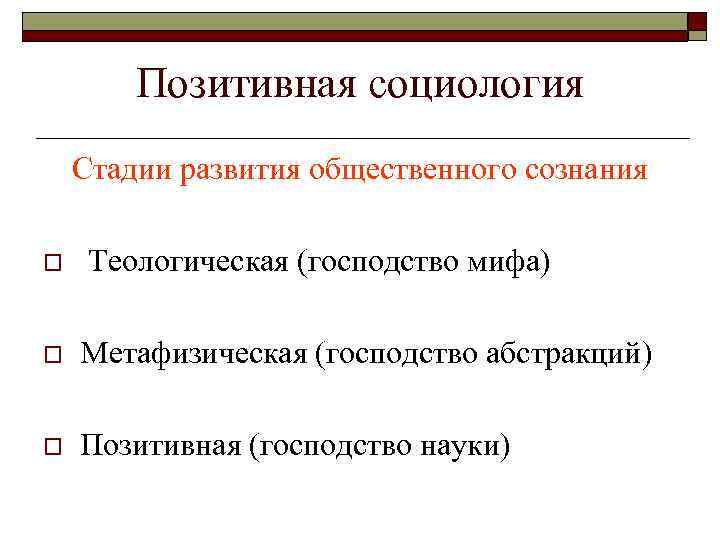 Позитивная социология

Стадии развития общественного сознания

Теологическая (господство мифа)

Метафизическая (господство абстракций)

Позитивная (господство науки)